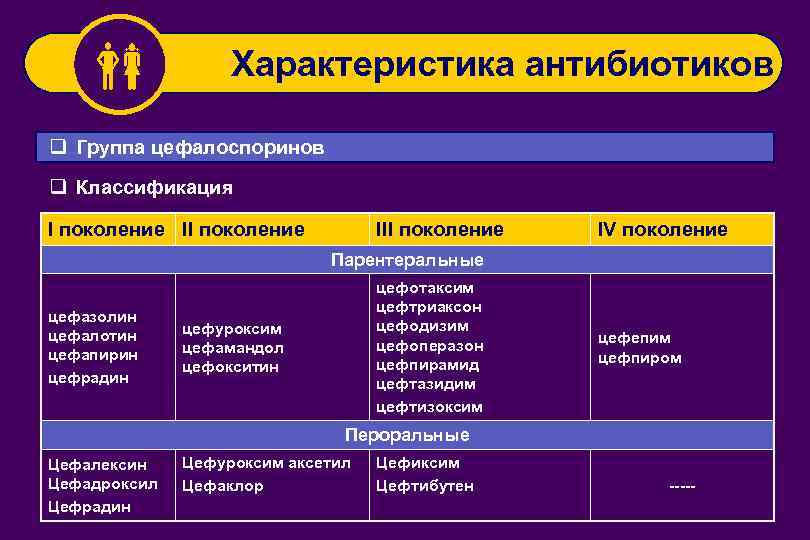 Характеристика антибиотиков

❑ Группа цефалоспоринов

❑ Классификация

| I поколение | II поколение | III поколение | IV поколение |
|---|---|---|---|
| Парентеральные | | | |
| цефазолин цефалотин цефапирин цефрадин | цефуроксим цефамандол цефокситин | цефотаксим цефтриаксон цефодизим цефоперазон цефпирамид цефтазидим цефтизоксим | цефепим цефпиром |
| Пероральные | | | |
| Цефалексин Цефадроксил Цефрадин | Цефуроксим аксетил Цефаклор | Цефиксим Цефтибутен | ----- |